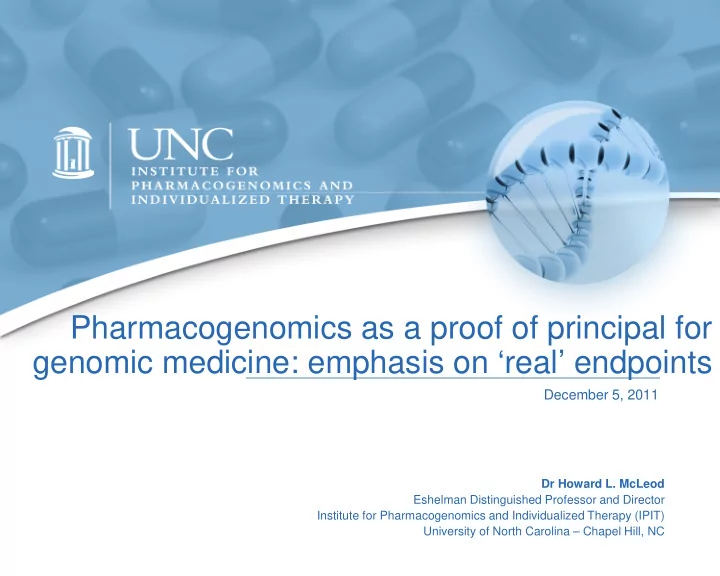 UNC
INSTITUTE FOR
PHARMACOGENOMICS AND
INDIVIDUALIZED THERAPY

Pharmacogenomics as a proof of principal for genomic medicine: emphasis on ‘real’ endpoints

December 5, 2011

Dr Howard L. McLeod
Eshelman Distinguished Professor and Director
Institute for Pharmacogenomics and Individualized Therapy (IPIT)
University of North Carolina – Chapel Hill, NC